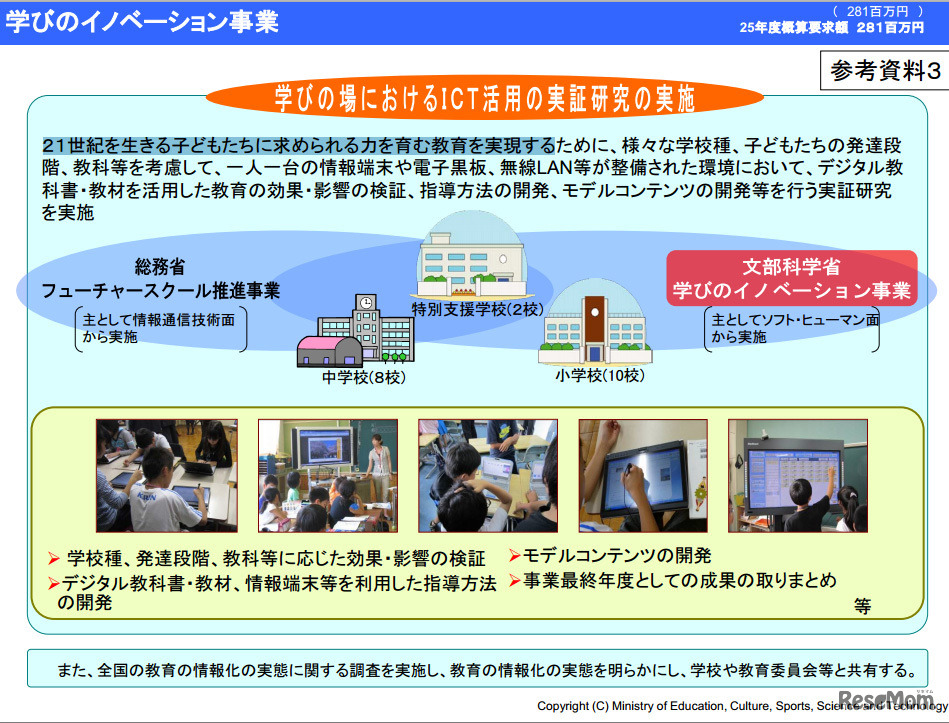 学びのイノベーション事業

（ 281百万円 ）
25年度概算要求額 281百万円

参考資料3

学びの場におけるICT活用の実証研究の実施

21世紀を生きる子どもたちに求められる力を育む教育を実現するために、様々な学校種、子どもたちの発達段階、教科等を考慮して、一人一台の情報端末や電子黒板、無線LAN等が整備された環境において、デジタル教科書・教材を活用した教育の効果・影響の検証、指導方法の開発、モデルコンテンツの開発等を行う実証研究を実施

総務省
フューチャースクール推進事業

主として情報通信技術面から実施

特別支援学校(2校)

中学校(8校)

小学校(10校)

文部科学省
学びのイノベーション事業

主としてソフト・ヒューマン面から実施

➢ 学校種、発達段階、教科等に応じた効果・影響の検証
➢デジタル教科書・教材、情報端末等を利用した指導方法の開発
➢モデルコンテンツの開発
➢事業最終年度としての成果の取りまとめ
等

また、全国の教育の情報化の実態に関する調査を実施し、教育の情報化の実態を明らかにし、学校や教育委員会等と共有する。

Copyright (C) Ministry of Education, Culture, Sports, Science and Technology

ReseMom